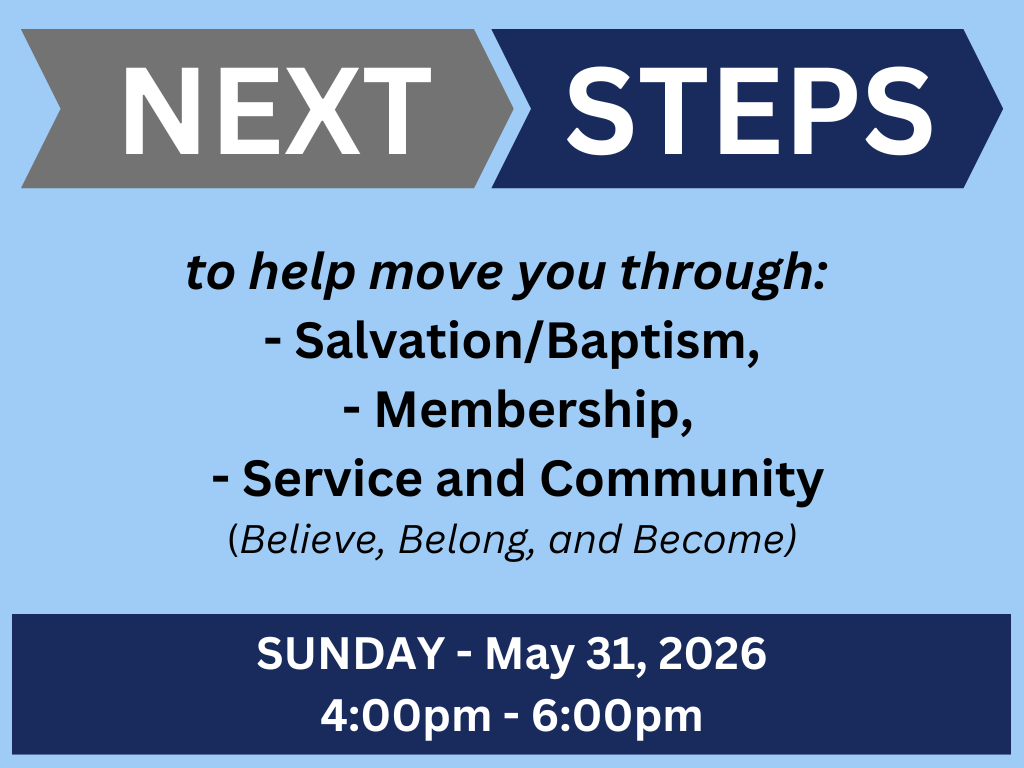 NEXT STEPS

to help move you through:
- Salvation/Baptism,
- Membership,
- Service and Community
(Believe, Belong, and Become)

SUNDAY - May 31, 2026
4:00pm - 6:00pm